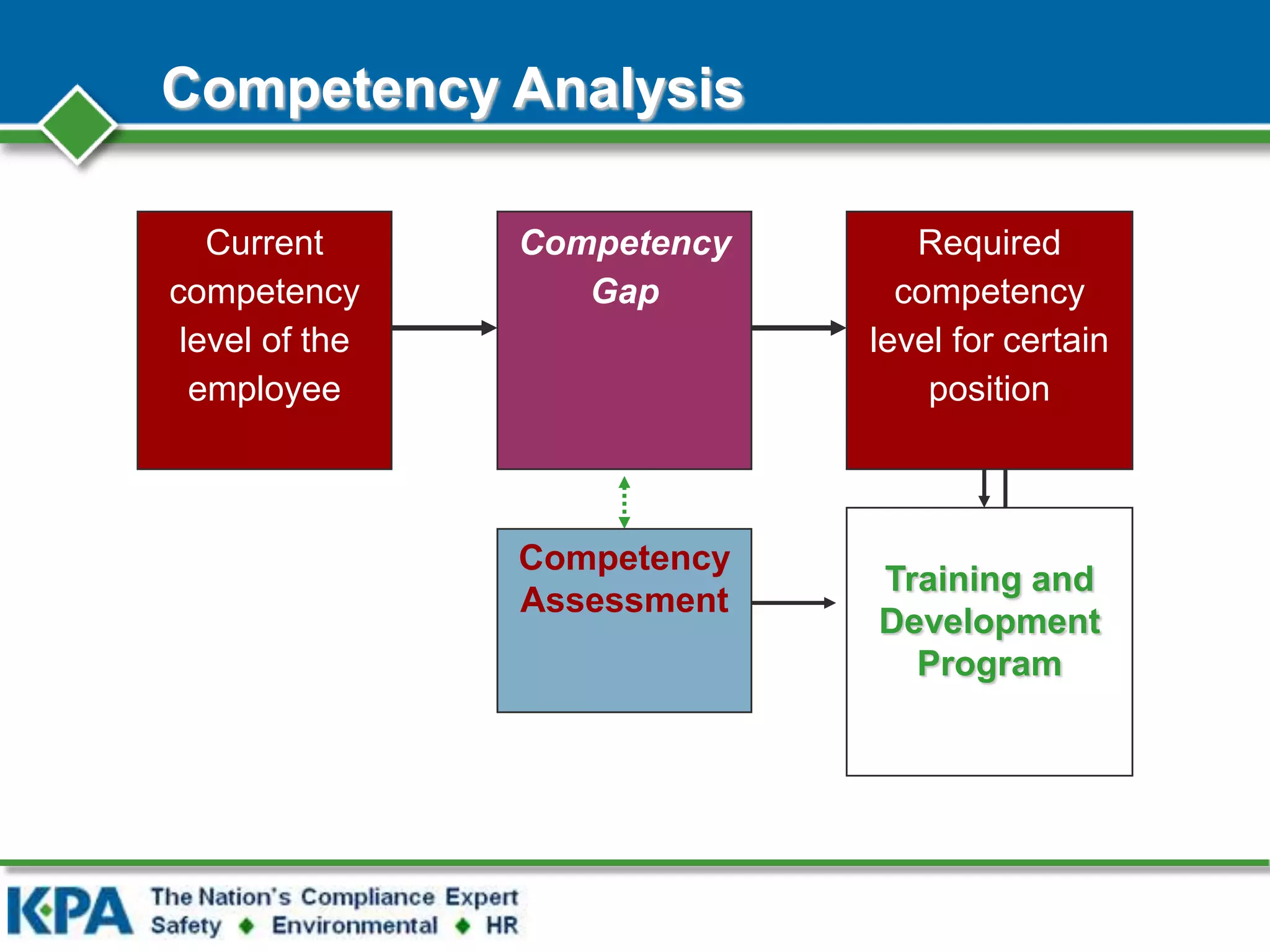 Competency Analysis

Current competency level of the employee

Competency Gap

Required competency level for certain position

Competency Assessment

Training and Development Program

KPA The Nation's Compliance Expert
Safety ◆ Environmental ◆ HR